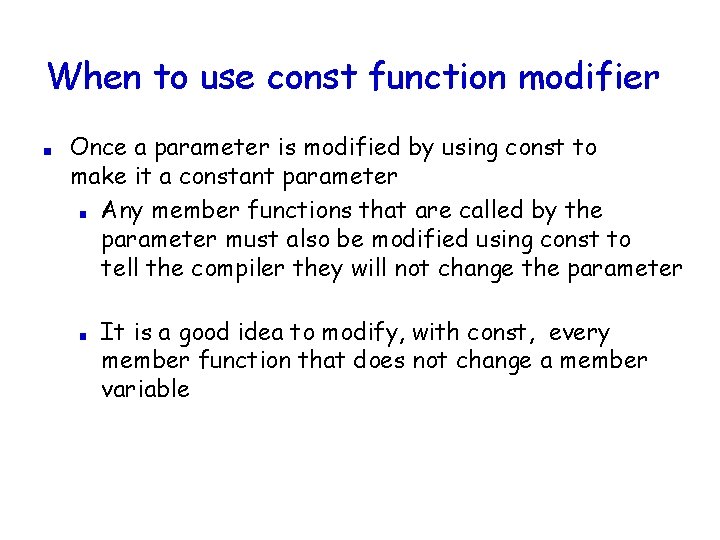 When to use const function modifier

- Once a parameter is modified by using const to make it a constant parameter
  - Any member functions that are called by the parameter must also be modified using const to tell the compiler they will not change the parameter

  - It is a good idea to modify, with const, every member function that does not change a member variable